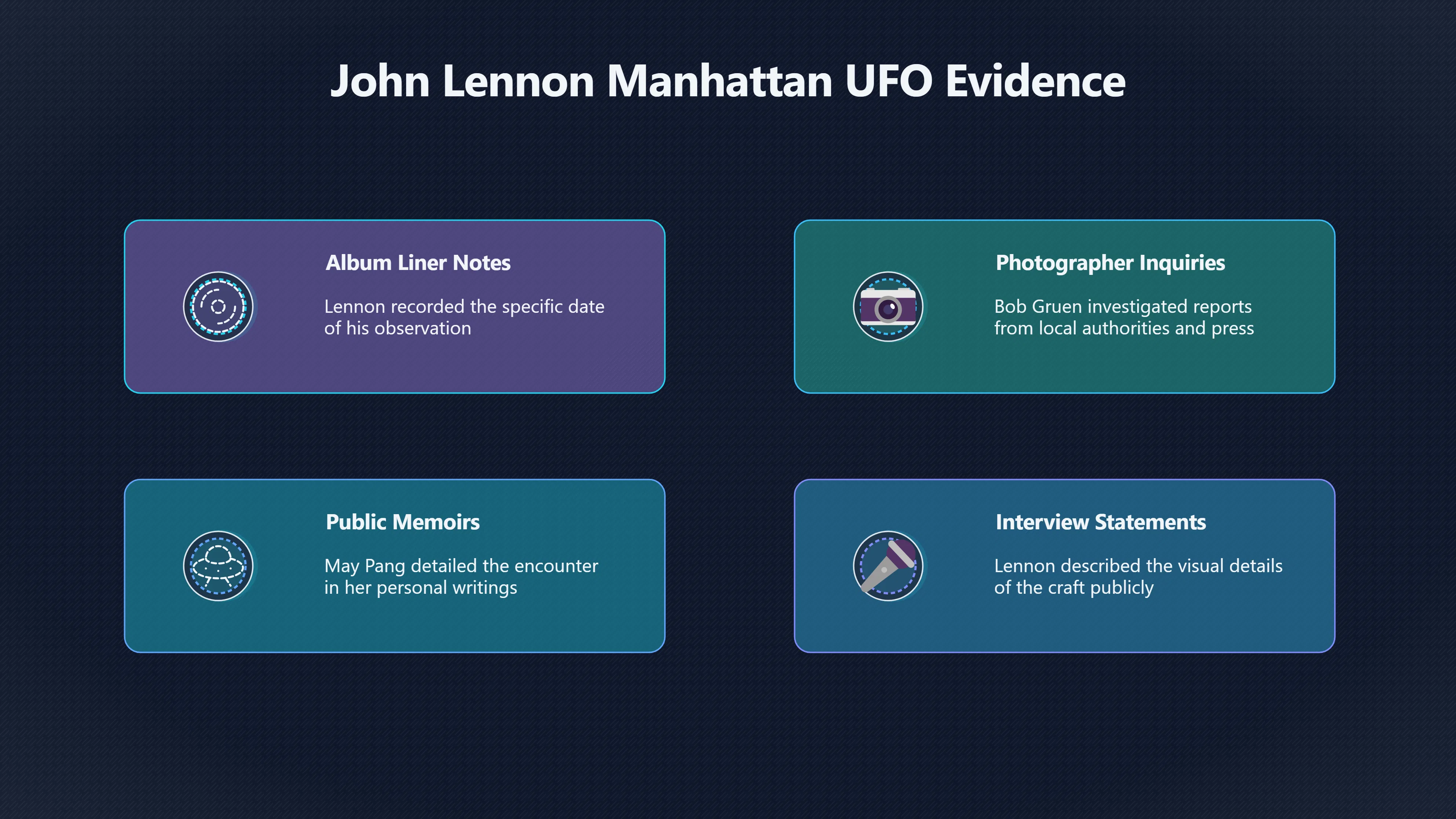 John Lennon Manhattan UFO Evidence

Album Liner Notes

Lennon recorded the specific date of his observation

Photographer Inquiries

Bob Gruen investigated reports from local authorities and press

Public Memoirs

May Pang detailed the encounter in her personal writings

Interview Statements

Lennon described the visual details of the craft publicly